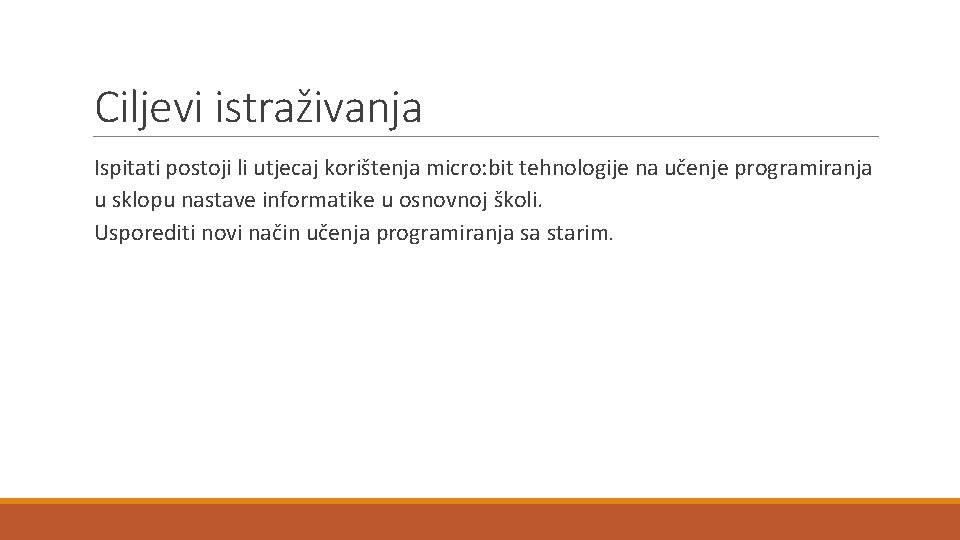 Ciljevi istraživanja

Ispitati postoji li utjecaj korištenja micro:bit tehnologije na učenje programiranja u sklopu nastave informatike u osnovnoj školi.

Usporediti novi način učenja programiranja sa starim.